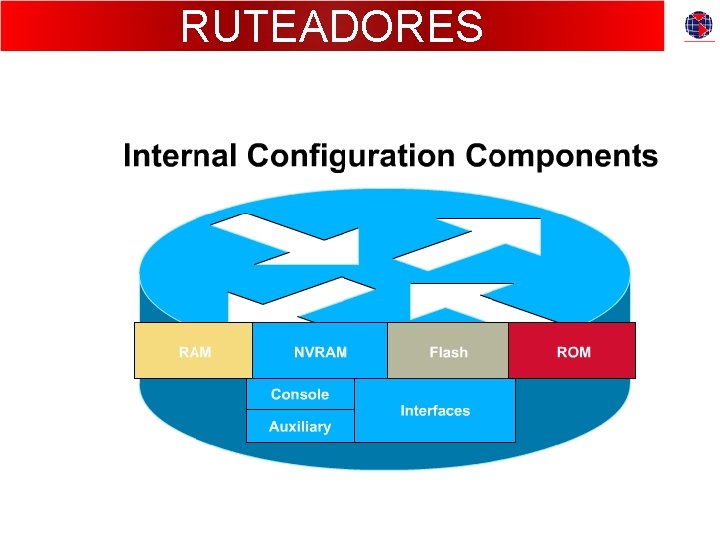 RUTEADORES

Internal Configuration Components

RAM
NVRAM
Flash
ROM
Console
Auxiliary
Interfaces